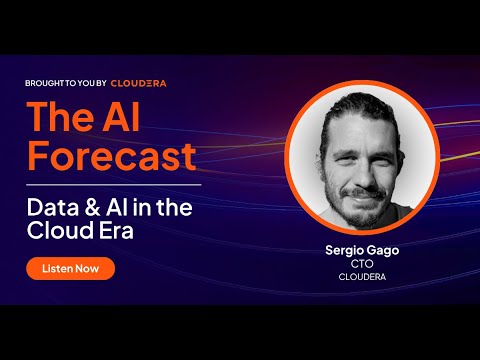 BROUGHT TO YOU BY CLOUDERA

The AI Forecast

Data & AI in the Cloud Era

Listen Now

Sergio Gago
CTO
CLOUDERA